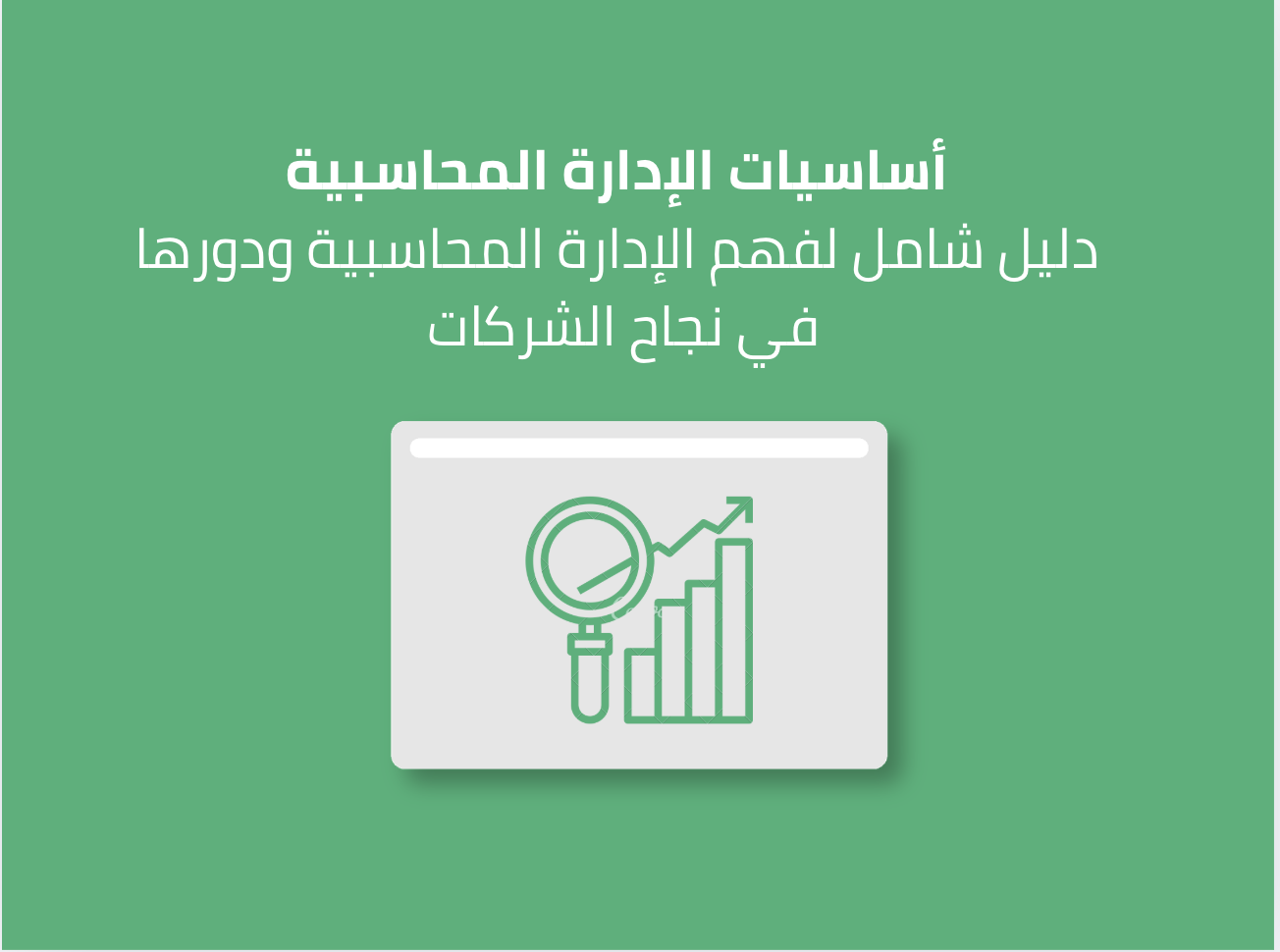 أساسيات الإدارة المحاسبية
دليل شامل لفهم الإدارة المحاسبية ودورها في نجاح الشركات